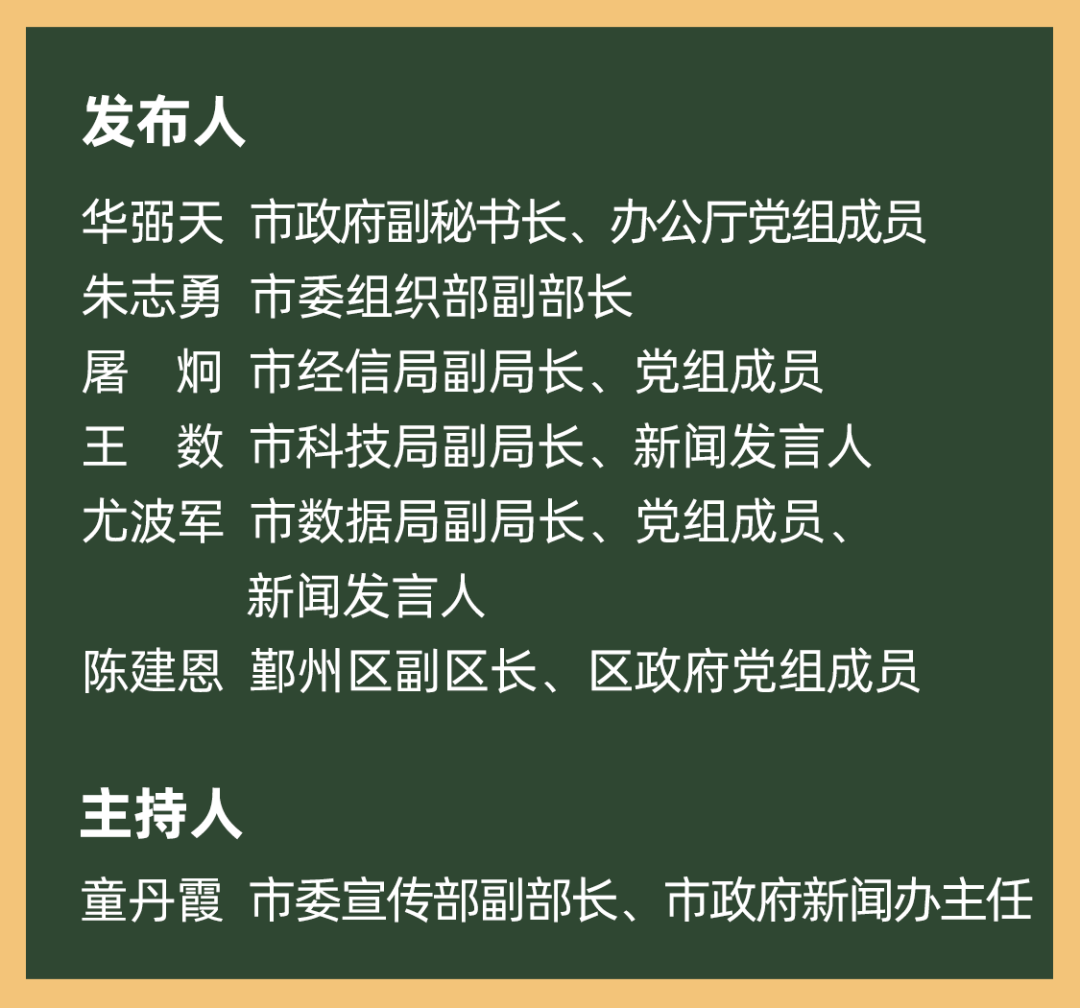 发布人

华弼天 市政府副秘书长、办公厅党组成员
朱志勇 市委组织部副部长
屠　炯 市经信局副局长、党组成员
王　数 市科技局副局长、新闻发言人
尤波军 市数据局副局长、党组成员、新闻发言人
陈建恩 鄞州区副区长、区政府党组成员

主持人

童丹霞 市委宣传部副部长、市政府新闻办主任